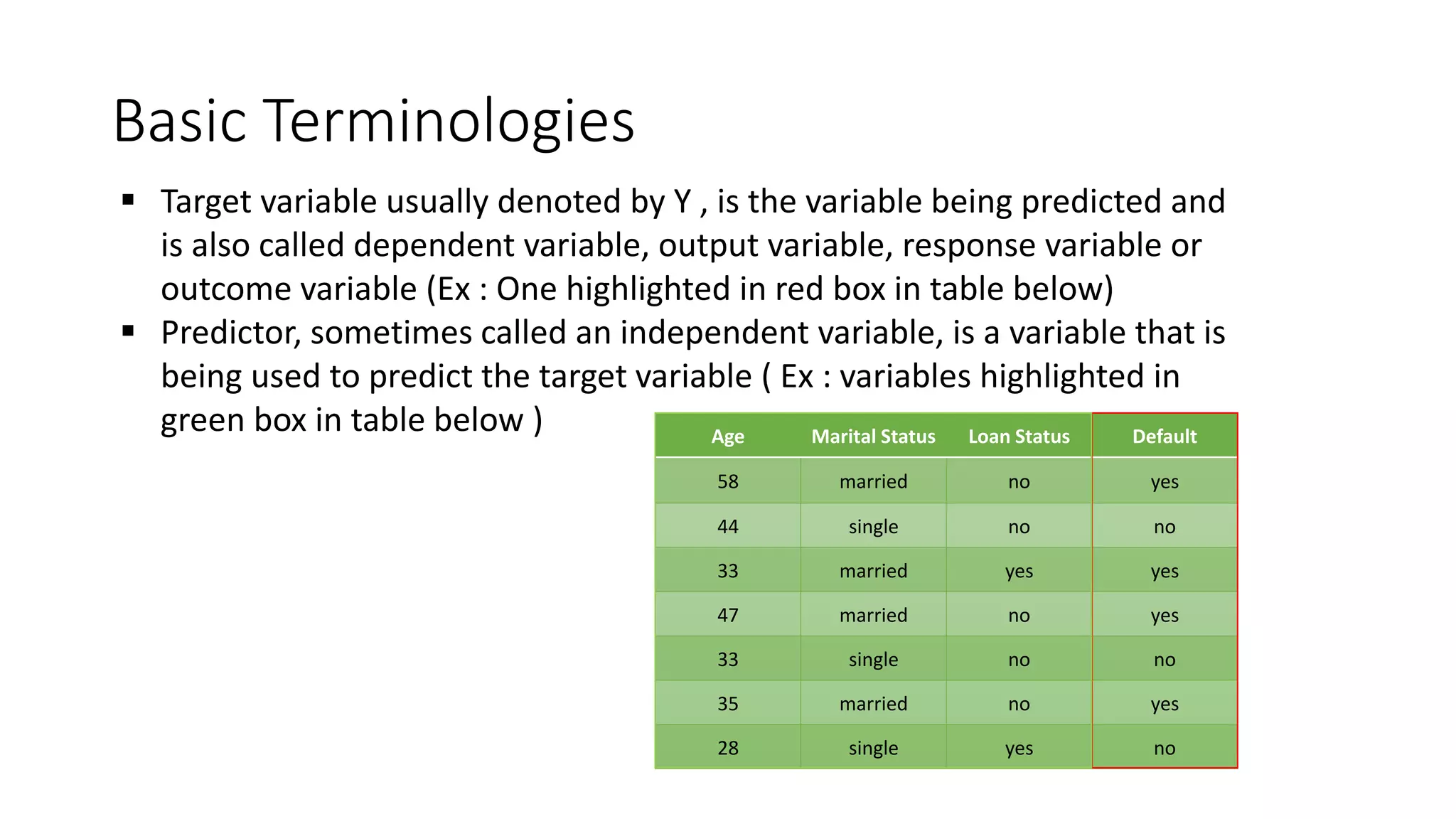 Basic Terminologies

▪ Target variable usually denoted by Y , is the variable being predicted and is also called dependent variable, output variable, response variable or outcome variable (Ex : One highlighted in red box in table below)

▪ Predictor, sometimes called an independent variable, is a variable that is being used to predict the target variable ( Ex : variables highlighted in green box in table below )

| Age | Marital Status | Loan Status | Default |
|---|---|---|---|
| 58 | married | no | yes |
| 44 | single | no | no |
| 33 | married | yes | yes |
| 47 | married | no | yes |
| 33 | single | no | no |
| 35 | married | no | yes |
| 28 | single | yes | no |